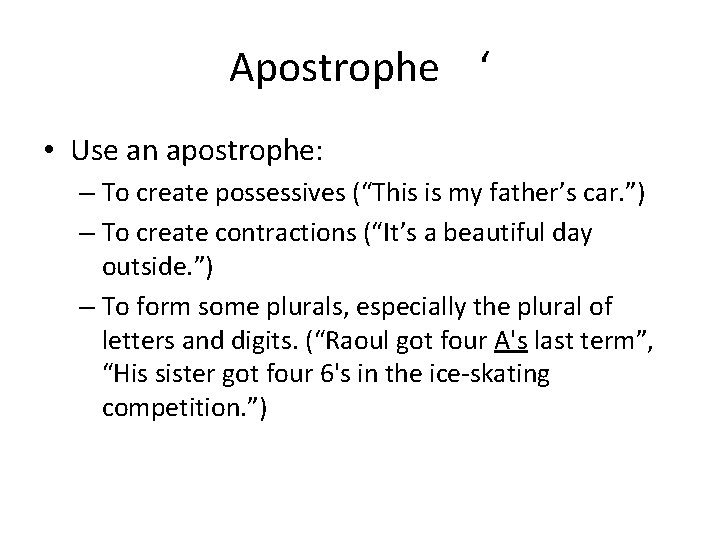 Apostrophe ‘

• Use an apostrophe:
– To create possessives (“This is my father’s car.”)
– To create contractions (“It’s a beautiful day outside.”)
– To form some plurals, especially the plural of letters and digits. (“Raoul got four A's last term”, “His sister got four 6's in the ice-skating competition.”)